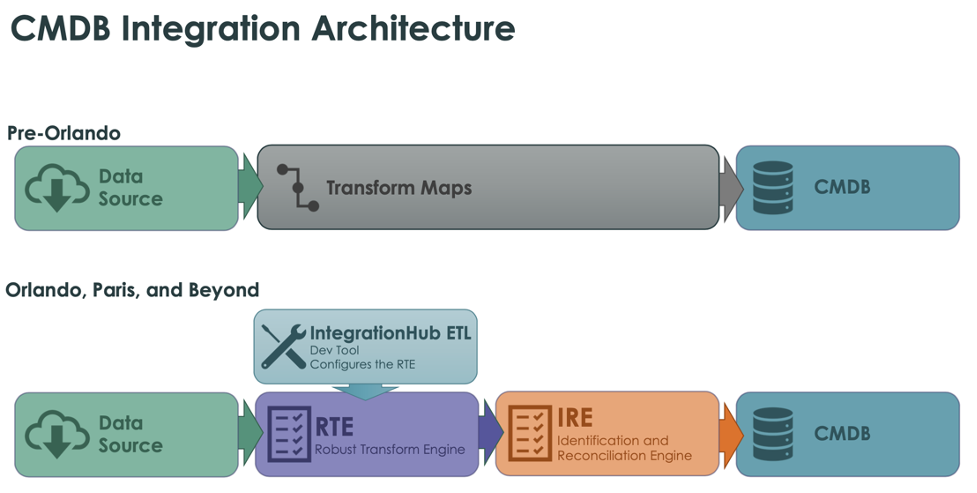 CMDB Integration Architecture

Pre-Orlando

Data Source

Transform Maps

CMDB

Orlando, Paris, and Beyond

IntegrationHub ETL
Dev Tool
Configures the RTE

Data Source

RTE
Robust Transform Engine

IRE
Identification and Reconciliation Engine

CMDB